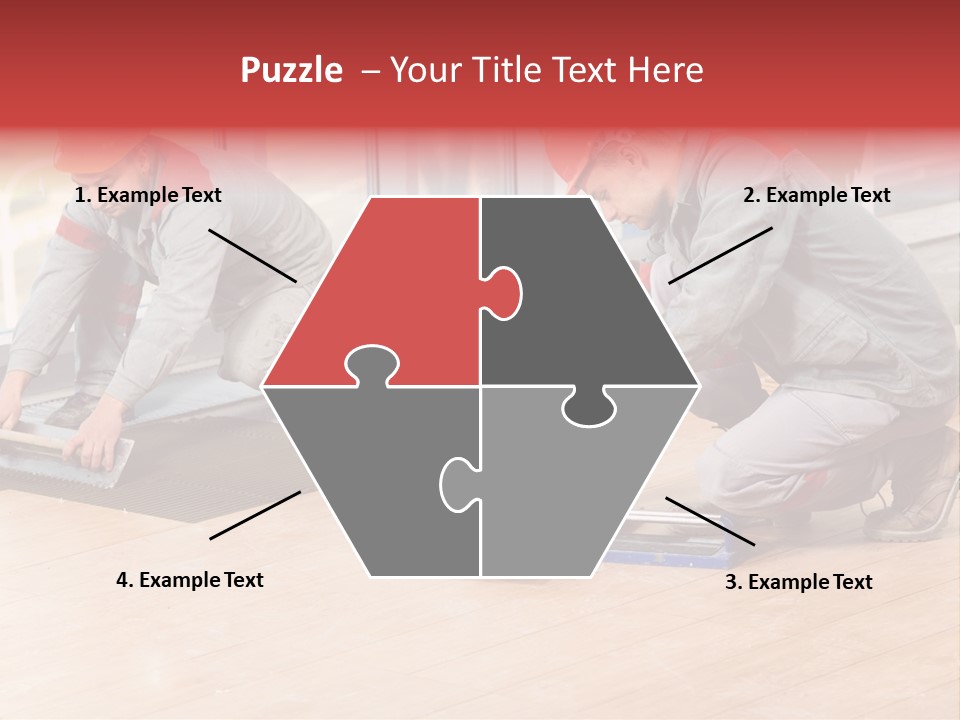 Puzzle – Your Title Text Here

1. Example Text

2. Example Text

4. Example Text

3. Example Text